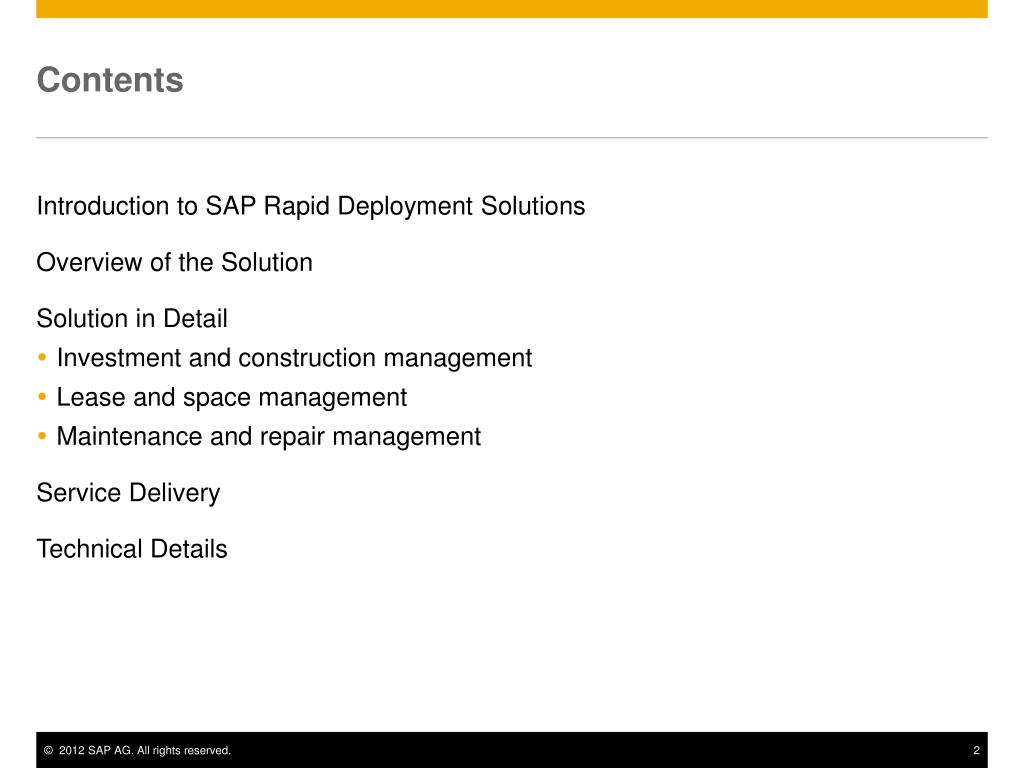 Contents

Introduction to SAP Rapid Deployment Solutions

Overview of the Solution

Solution in Detail
• Investment and construction management
• Lease and space management
• Maintenance and repair management

Service Delivery

Technical Details

© 2012 SAP AG. All rights reserved.

2